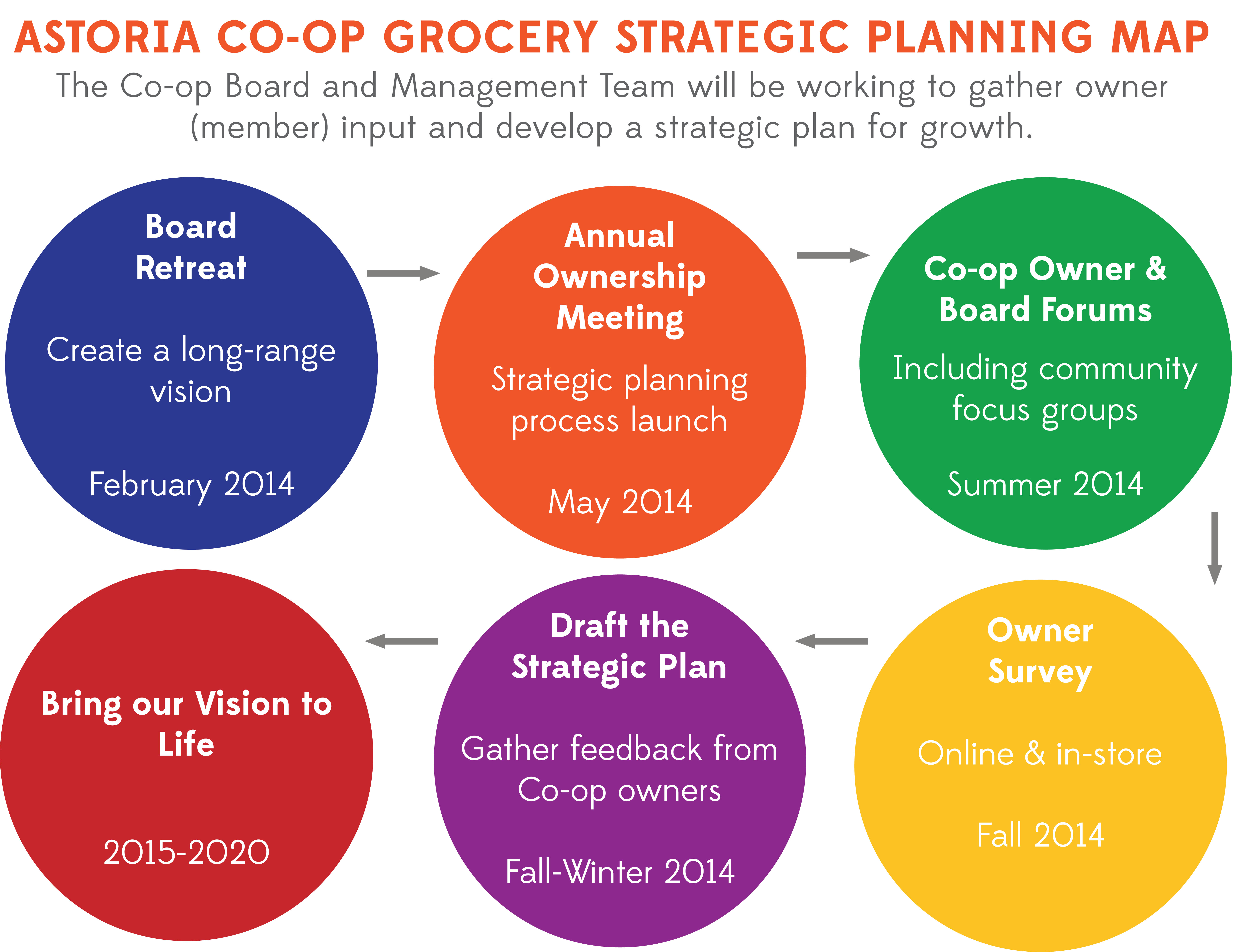 ASTORIA CO-OP GROCERY STRATEGIC PLANNING MAP

The Co-op Board and Management Team will be working to gather owner (member) input and develop a strategic plan for growth.

Board Retreat

Create a long-range vision

February 2014

Annual Ownership Meeting

Strategic planning process launch

May 2014

Co-op Owner & Board Forums

Including community focus groups

Summer 2014

Owner Survey

Online & in-store

Fall 2014

Draft the Strategic Plan

Gather feedback from Co-op owners

Fall-Winter 2014

Bring our Vision to Life

2015-2020